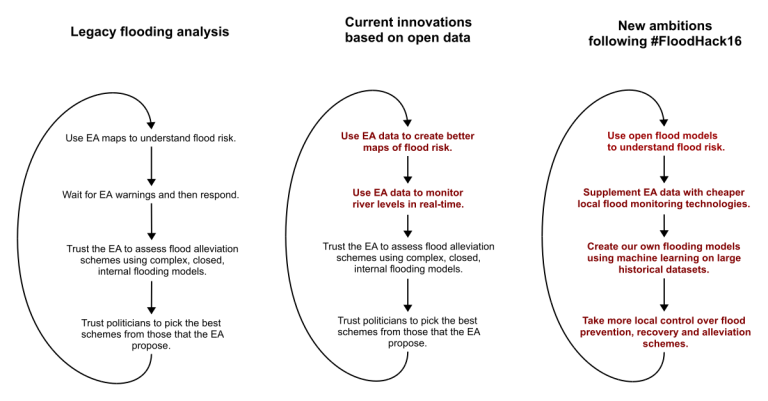 Legacy flooding analysis

Use EA maps to understand flood risk.

Wait for EA warnings and then respond.

Trust the EA to assess flood alleviation schemes using complex, closed, internal flooding models.

Trust politicians to pick the best schemes from those that the EA propose.

Current innovations based on open data

Use EA data to create better maps of flood risk.

Use EA data to monitor river levels in real-time.

Trust the EA to assess flood alleviation schemes using complex, closed, internal flooding models.

Trust politicians to pick the best schemes from those that the EA propose.

New ambitions following #FloodHack16

Use open flood models to understand flood risk.

Supplement EA data with cheaper local flood monitoring technologies.

Create our own flooding models using machine learning on large historical datasets.

Take more local control over flood prevention, recovery and alleviation schemes.